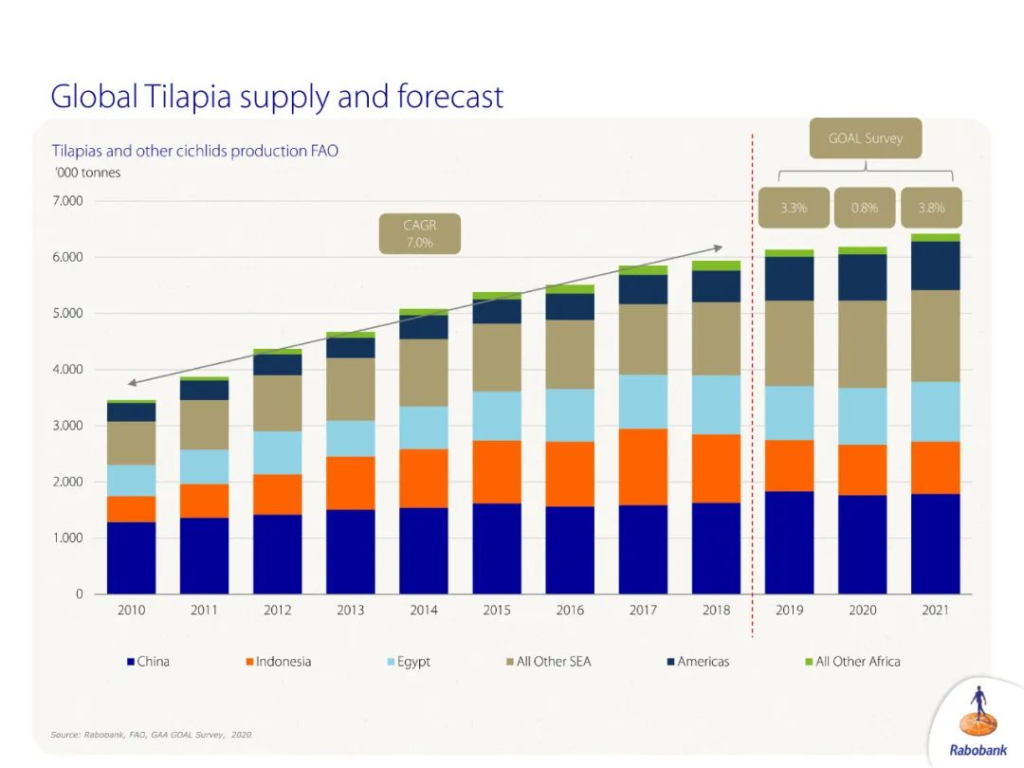 Global Tilapia supply and forecast

Tilapias and other cichlids production FAO
'000 tonnes

GOAL Survey

3.3%
0.8%
3.8%

CAGR
7.0%

7.000
6.000
5.000
4.000
3.000
2.000
1.000
0

2010
2011
2012
2013
2014
2015
2016
2017
2018
2019
2020
2021

China
Indonesia
Egypt
All Other SEA
Americas
All Other Africa

Source: Rabobank, FAO, GAA GOAL Survey, 2020

Rabobank